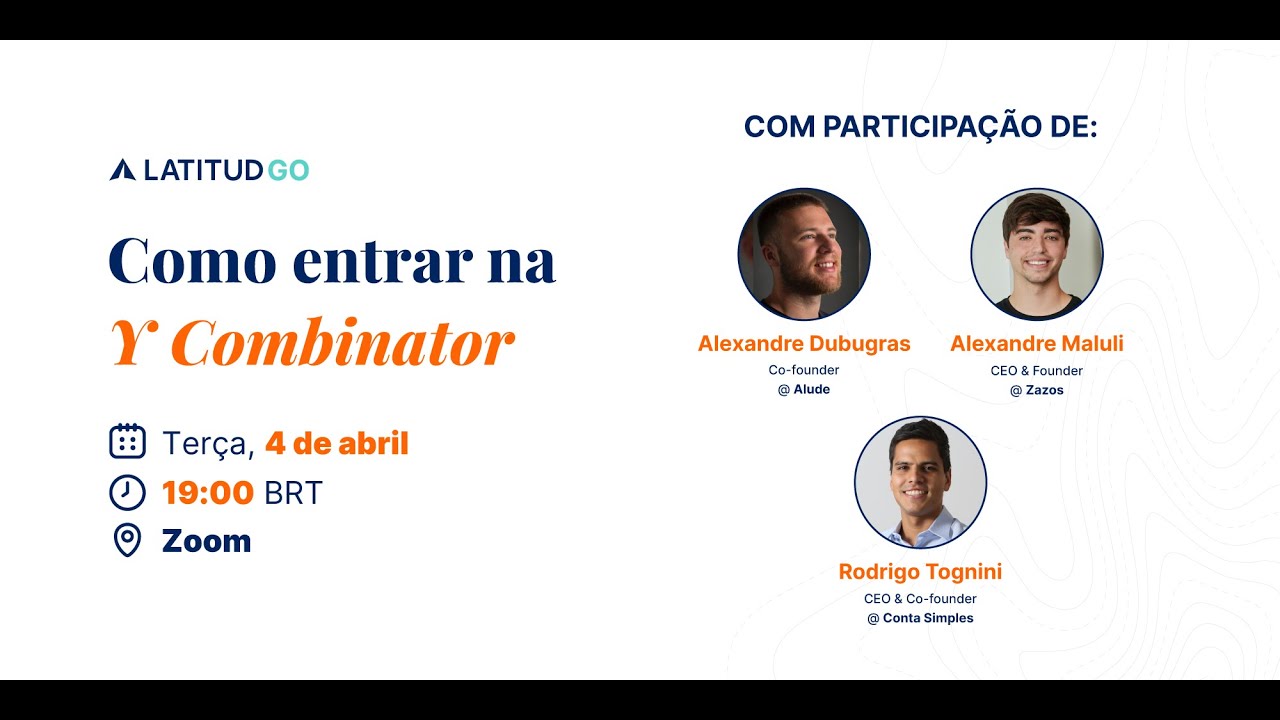 LATITUD GO

Como entrar na
Y Combinator

Terça, 4 de abril
19:00 BRT
Zoom

COM PARTICIPAÇÃO DE:

Alexandre Dubugras
Co-founder
@ Alude

Alexandre Maluli
CEO & Founder
@ Zazos

Rodrigo Tognini
CEO & Co-founder
@ Conta Simples